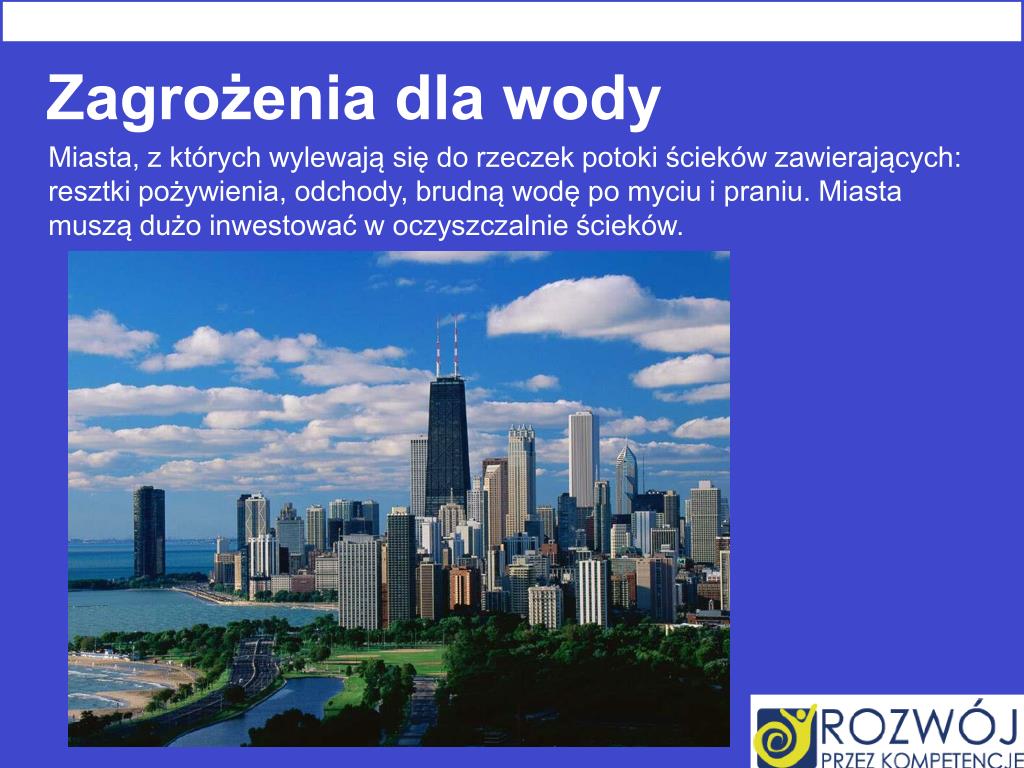 Zagrożenia dla wody

Miasta, z których wylewają się do rzeczek potoki ścieków zawierających: resztki pożywienia, odchody, brudną wodę po myciu i praniu. Miasta muszą dużo inwestować w oczyszczalnie ścieków.

ROZWÓJ
PRZEZ KOMPETENCJE